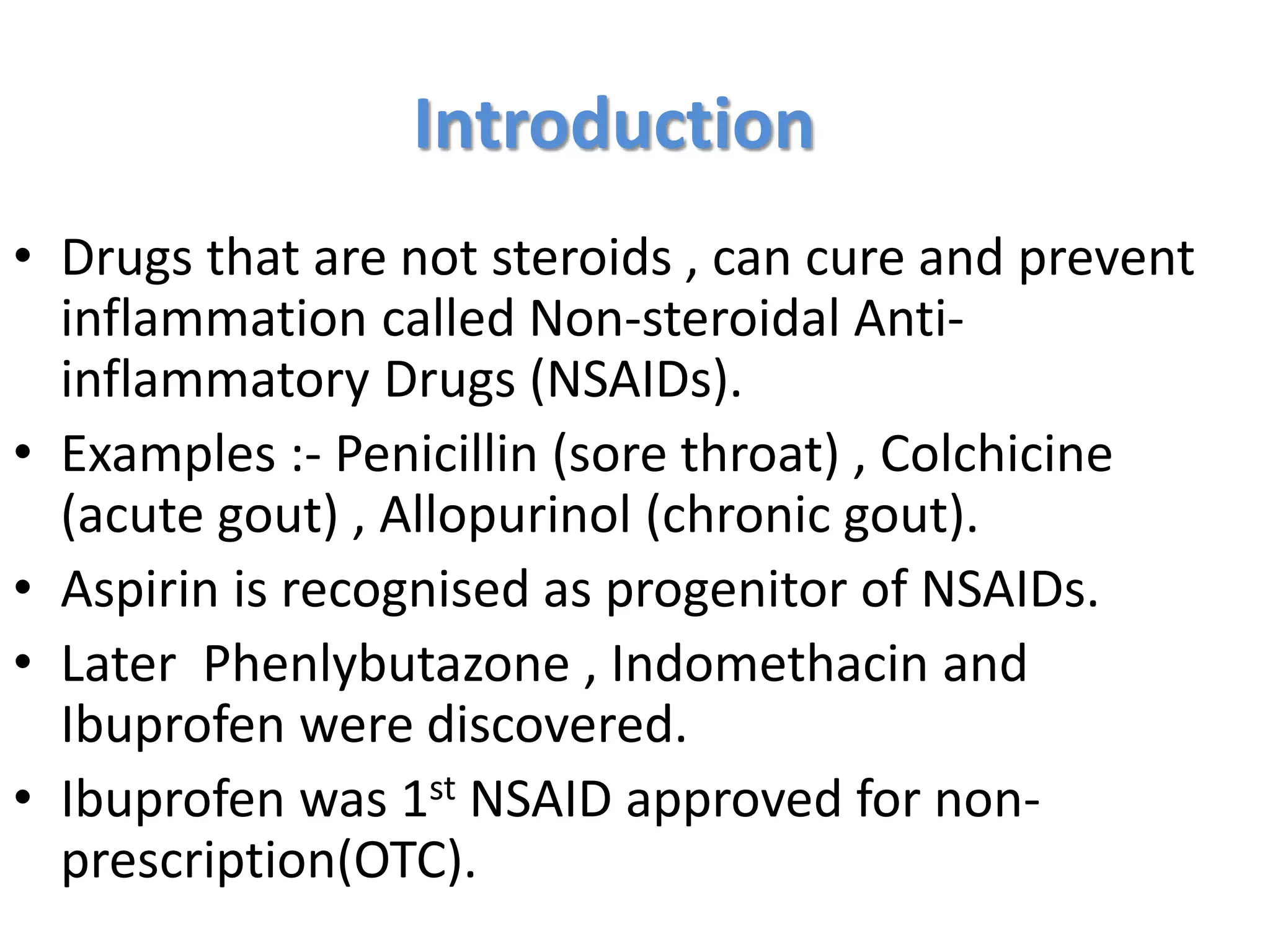 Introduction

• Drugs that are not steroids , can cure and prevent inflammation called Non-steroidal Anti-inflammatory Drugs (NSAIDs).

• Examples :- Penicillin (sore throat) , Colchicine (acute gout) , Allopurinol (chronic gout).

• Aspirin is recognised as progenitor of NSAIDs.

• Later Phenlybutazone , Indomethacin and Ibuprofen were discovered.

• Ibuprofen was 1$^{st}$ NSAID approved for non-prescription(OTC).